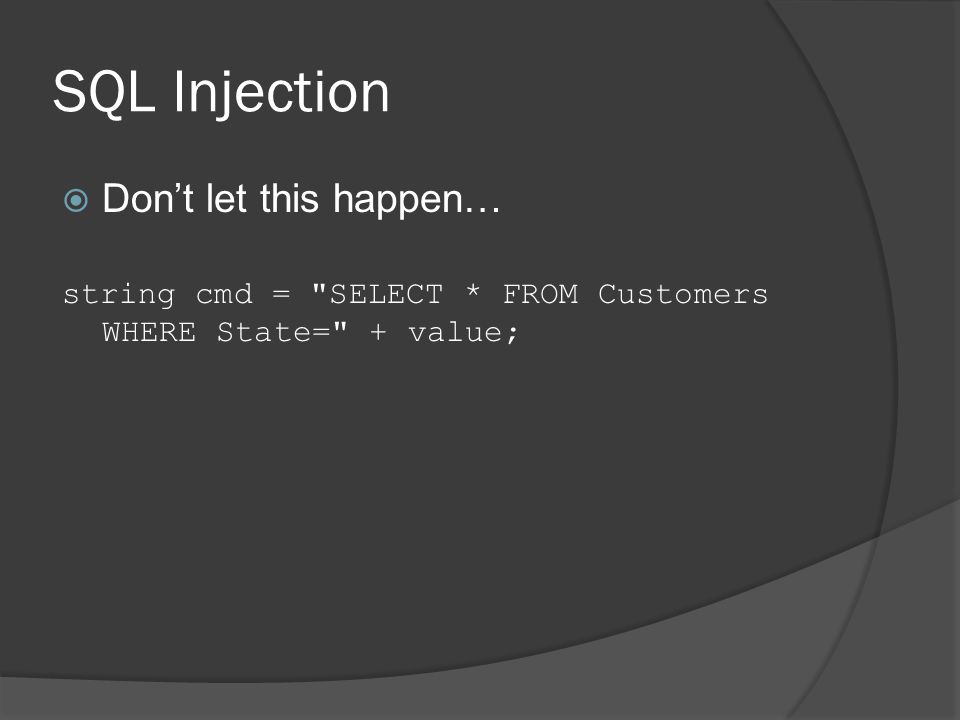 SQL Injection

Don’t let this happen…

string cmd = "SELECT * FROM Customers WHERE State=" + value;